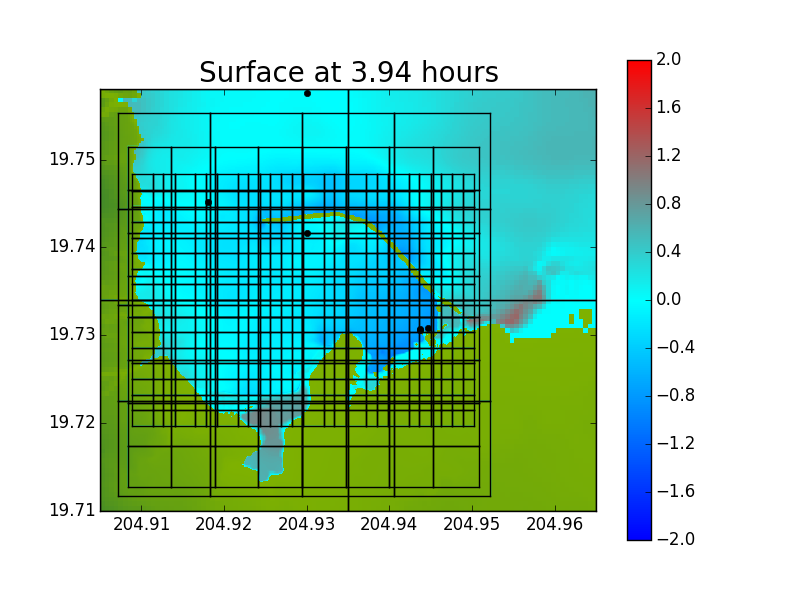 Surface at 3.94 hours

19.75
19.74
19.73
19.72
19.71

204.91 204.92 204.93 204.94 204.95 204.96

2.0
1.6
1.2
0.8
0.4
0.0
−0.4
−0.8
−1.2
−1.6
−2.0